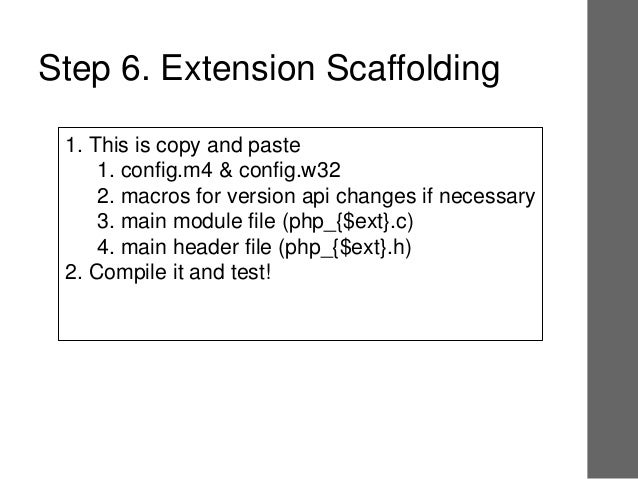 Step 6. Extension Scaffolding

1. This is copy and paste
   1. config.m4 & config.w32
   2. macros for version api changes if necessary
   3. main module file (php_{$ext}.c)
   4. main header file (php_{$ext}.h)
2. Compile it and test!